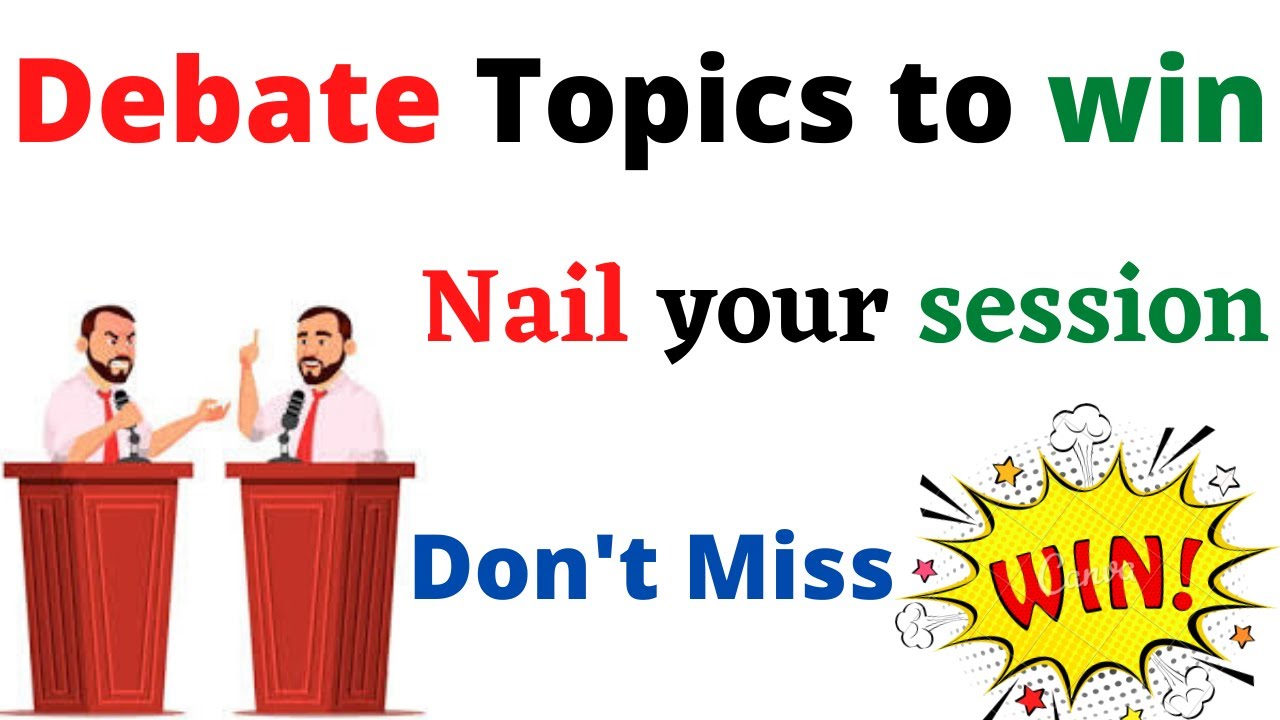 Debate Topics to win

Nail your session

Don't Miss

WIN!

Canva